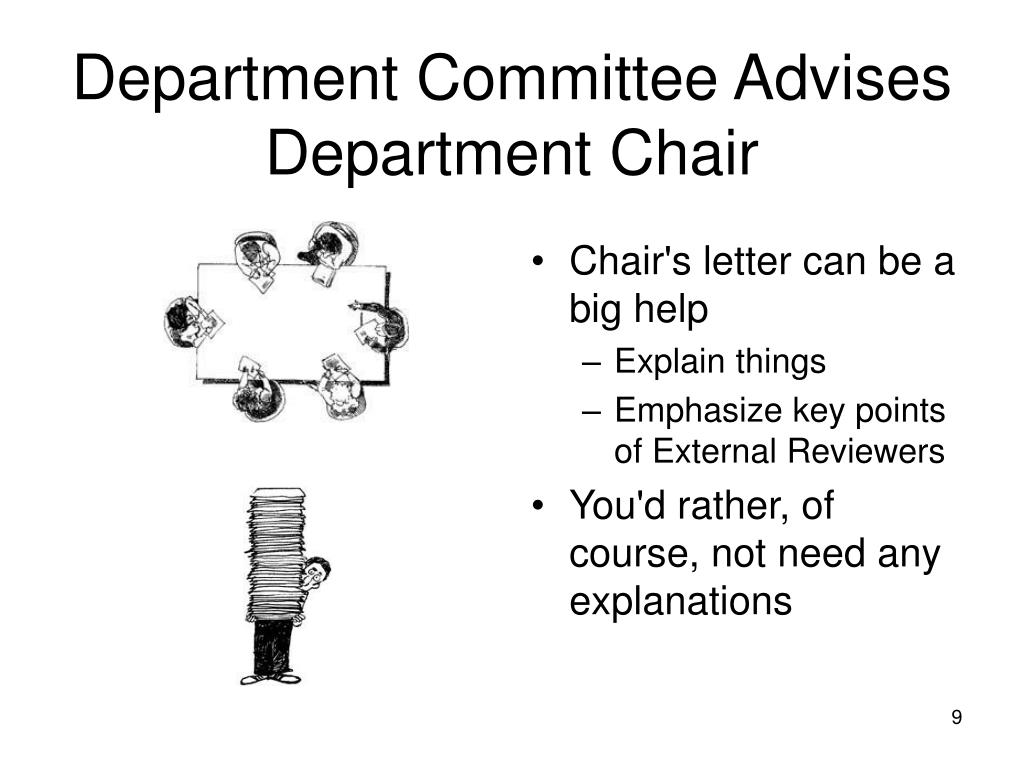 Department Committee Advises Department Chair

• Chair's letter can be a big help
– Explain things
– Emphasize key points of External Reviewers
• You'd rather, of course, not need any explanations

9